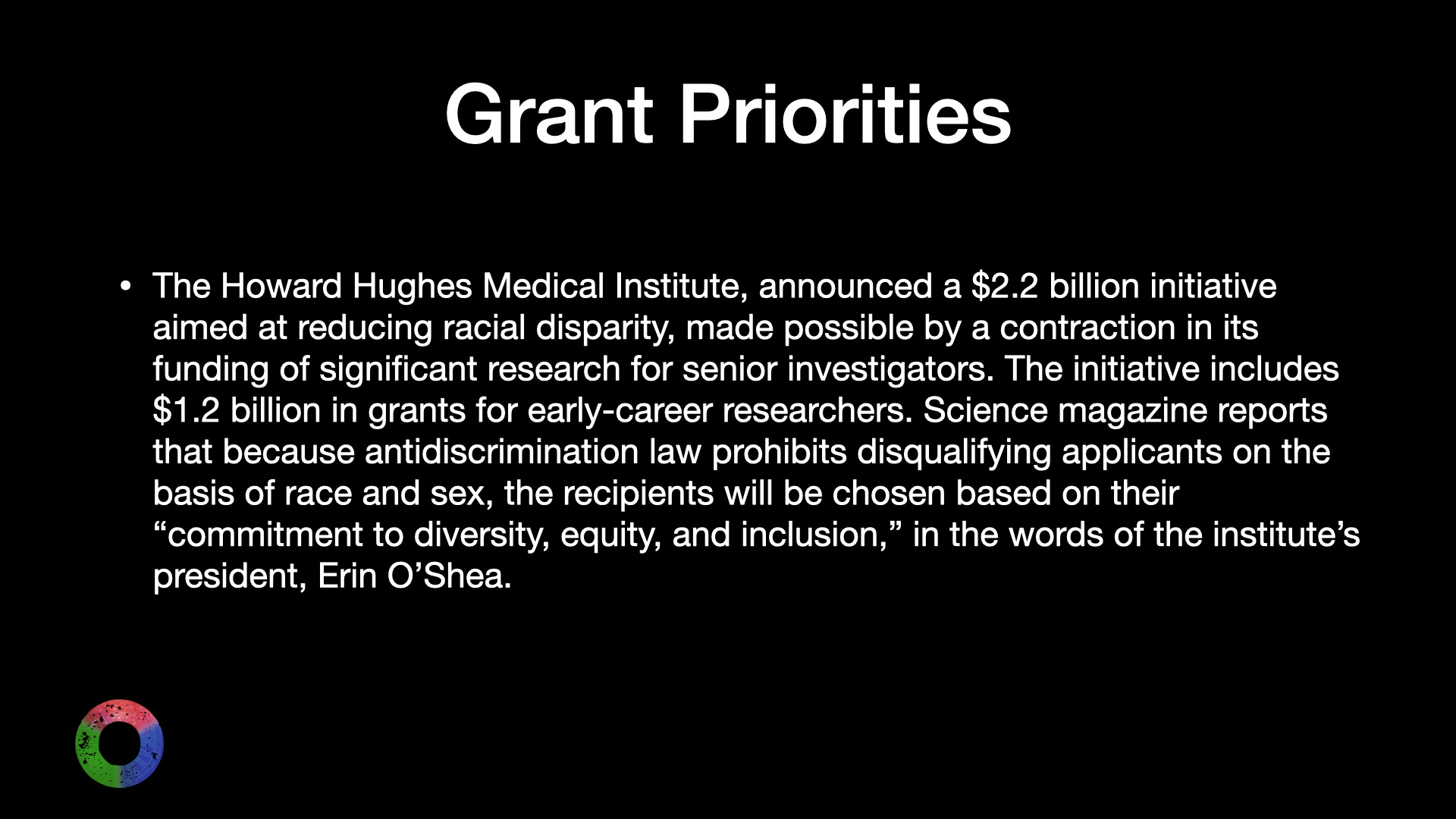 Grant Priorities

• The Howard Hughes Medical Institute, announced a \$2.2 billion initiative aimed at reducing racial disparity, made possible by a contraction in its funding of significant research for senior investigators. The initiative includes \$1.2 billion in grants for early-career researchers. Science magazine reports that because antidiscrimination law prohibits disqualifying applicants on the basis of race and sex, the recipients will be chosen based on their “commitment to diversity, equity, and inclusion,” in the words of the institute’s president, Erin O’Shea.